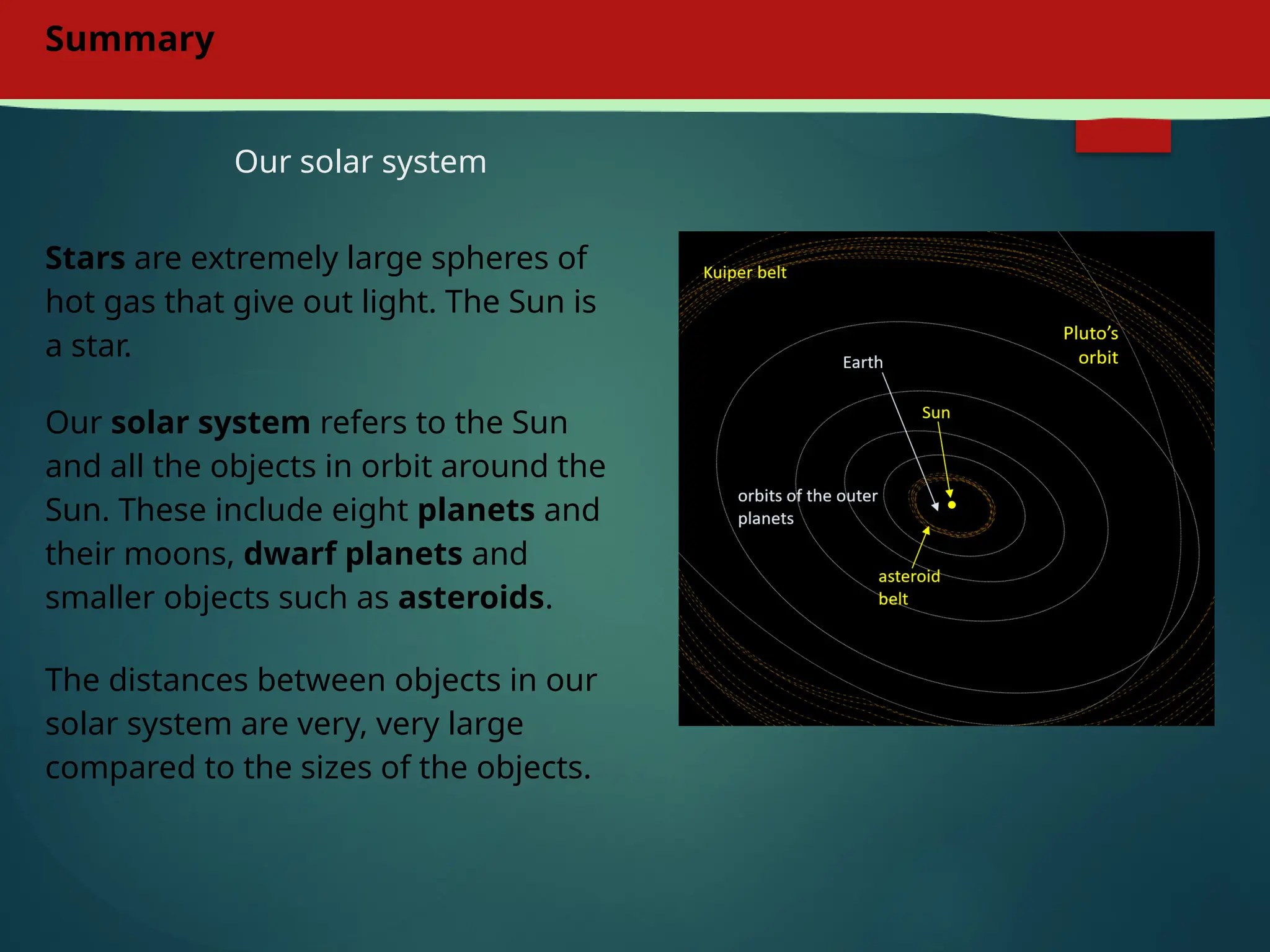 Summary

Our solar system

Stars are extremely large spheres of hot gas that give out light. The Sun is a star.

Our solar system refers to the Sun and all the objects in orbit around the Sun. These include eight planets and their moons, dwarf planets and smaller objects such as asteroids.

The distances between objects in our solar system are very, very large compared to the sizes of the objects.

Kuiper belt

Pluto's orbit

Earth

Sun

orbits of the outer planets

asteroid belt